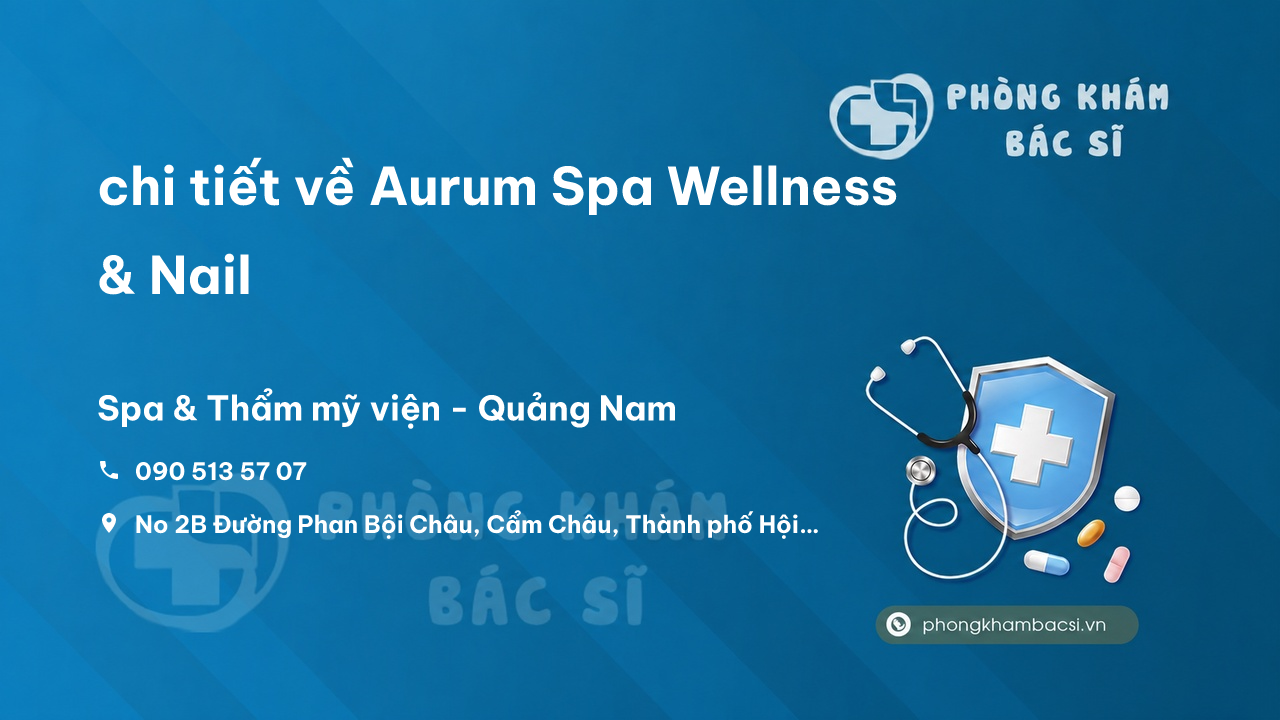 PHÒNG KHÁM
BÁC SĨ

chi tiết về Aurum Spa Wellness & Nail

Spa & Thẩm mỹ viện - Quảng Nam

090 513 57 07

No 2B Đường Phan Bội Châu, Cẩm Châu, Thành phố Hội...

PHÒNG KHÁM
BÁC SĨ

phongkhambacsi.vn